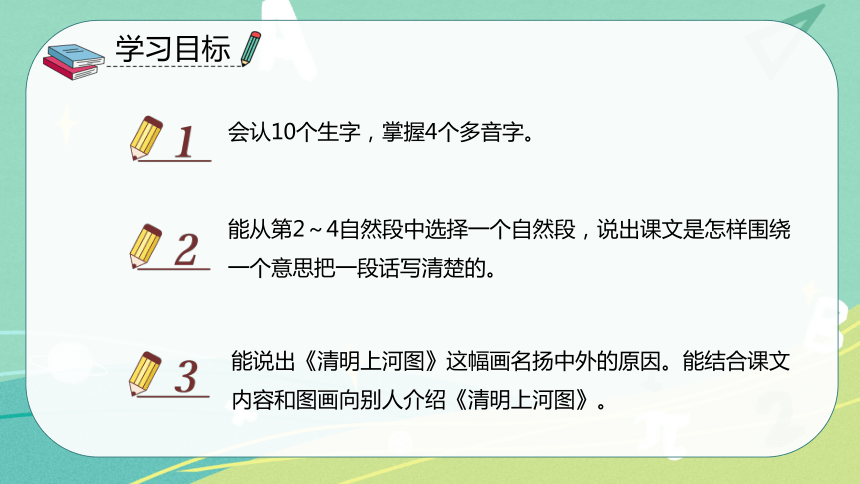 学习目标

1 会认10个生字，掌握4个多音字。

2 能从第2～4自然段中选择一个自然段，说出课文是怎样围绕一个意思把一段话写清楚的。

3 能说出《清明上河图》这幅画名扬中外的原因。能结合课文内容和图画向别人介绍《清明上河图》。